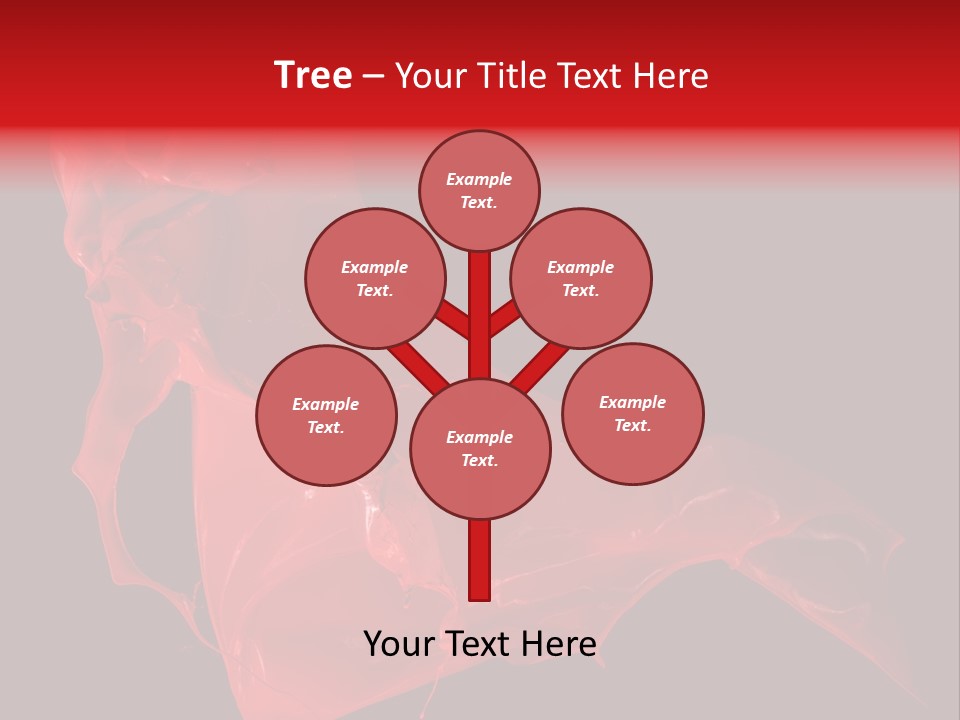 Tree – Your Title Text Here

Example Text.

Example Text.

Example Text.

Example Text.

Example Text.

Example Text.

Your Text Here